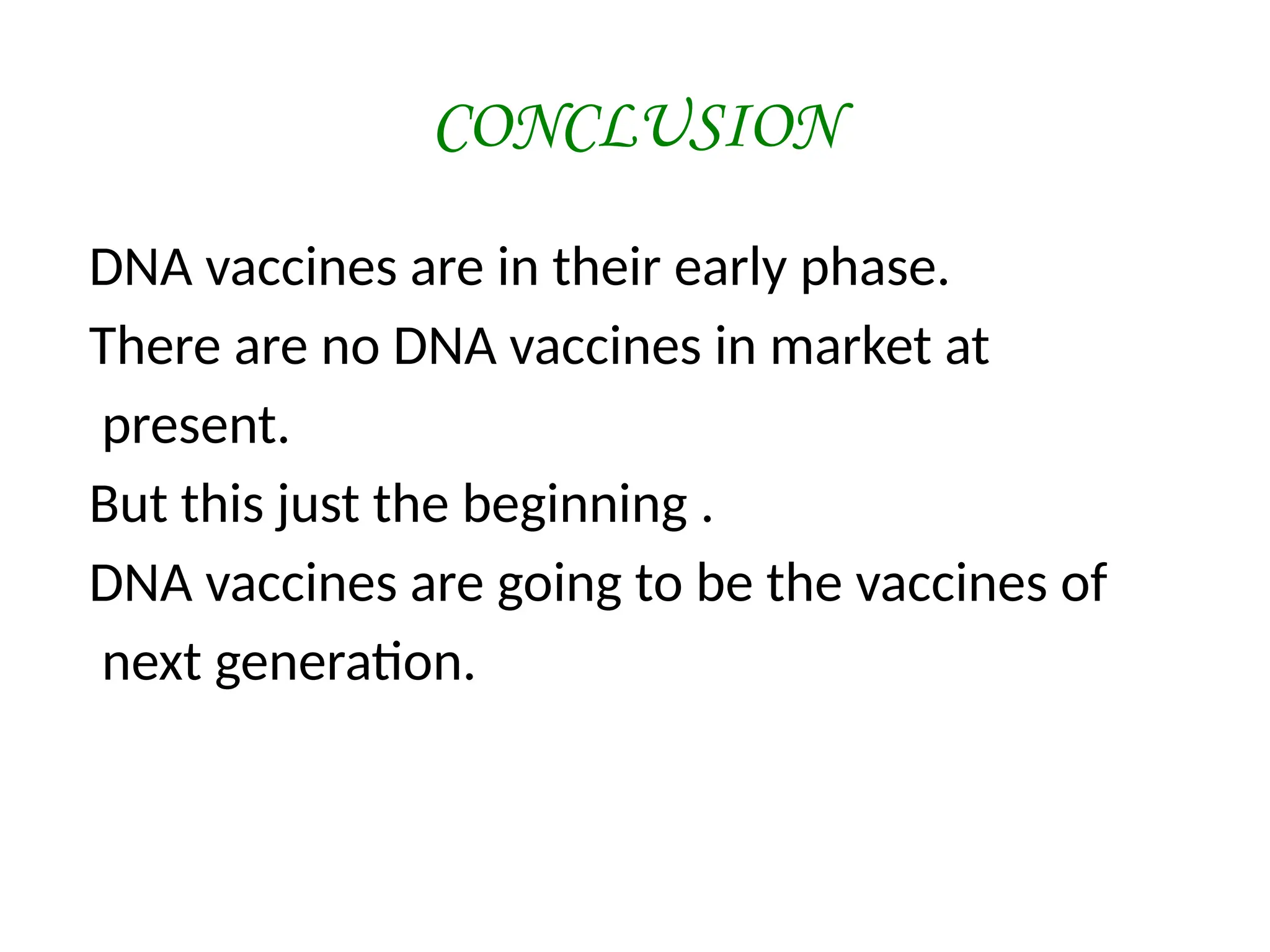 CONCLUSION

DNA vaccines are in their early phase.

There are no DNA vaccines in market at present.

But this just the beginning .

DNA vaccines are going to be the vaccines of next generation.